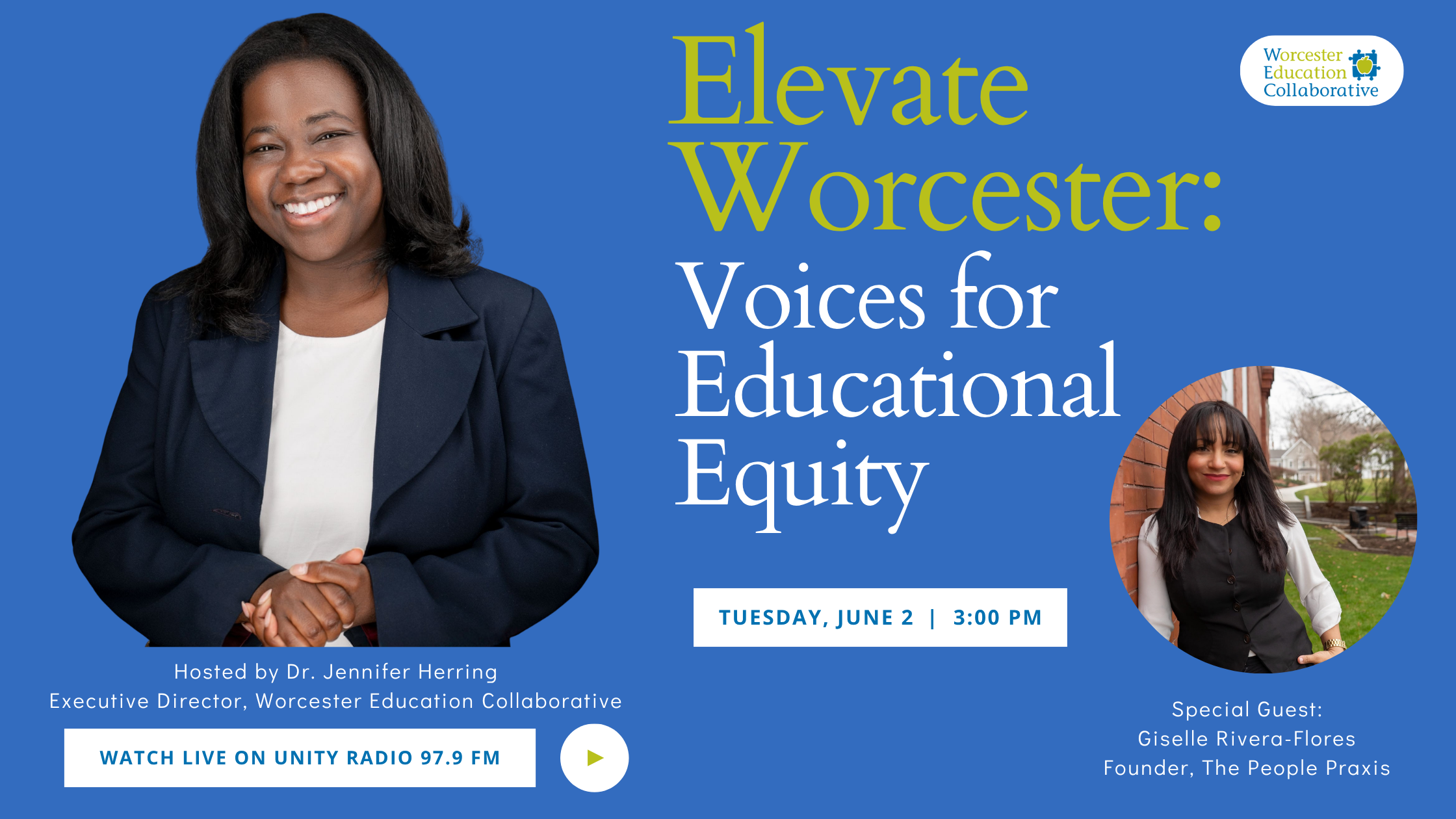 Elevate Worcester: Voices for Educational Equity

Worcester Education Collaborative

TUESDAY, JUNE 2 | 3:00 PM

Hosted by Dr. Jennifer Herring
Executive Director, Worcester Education Collaborative

WATCH LIVE ON UNITY RADIO 97.9 FM

Special Guest:
Giselle Rivera-Flores
Founder, The People Praxis